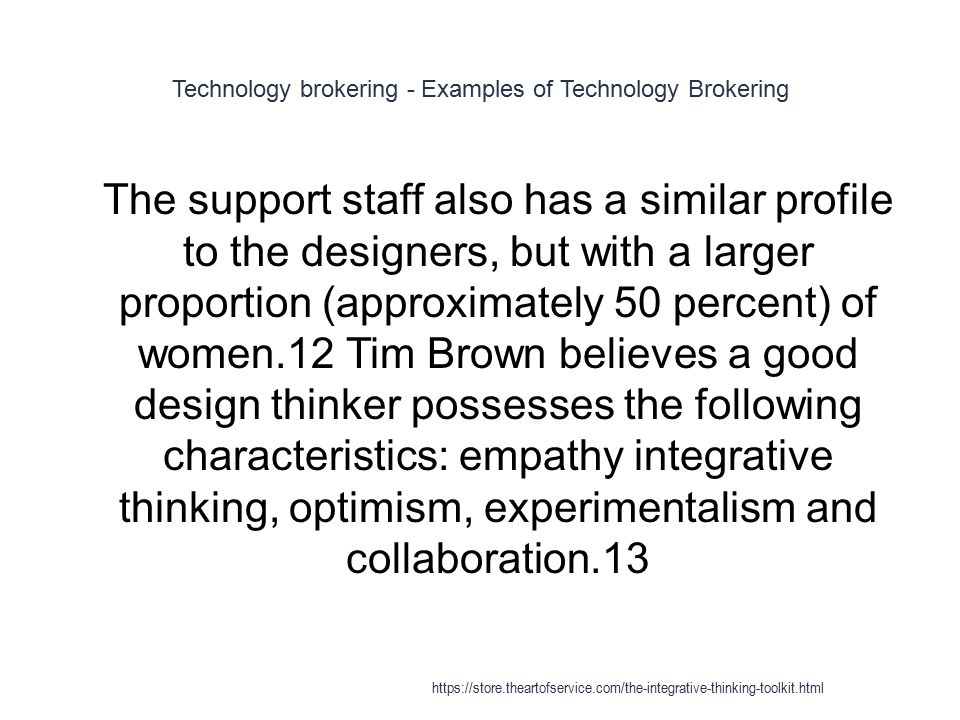 Technology brokering - Examples of Technology Brokering

The support staff also has a similar profile to the designers, but with a larger proportion (approximately 50 percent) of women.12 Tim Brown believes a good design thinker possesses the following characteristics: empathy integrative thinking, optimism, experimentalism and collaboration.13

https://store.theartofservice.com/the-integrative-thinking-toolkit.html